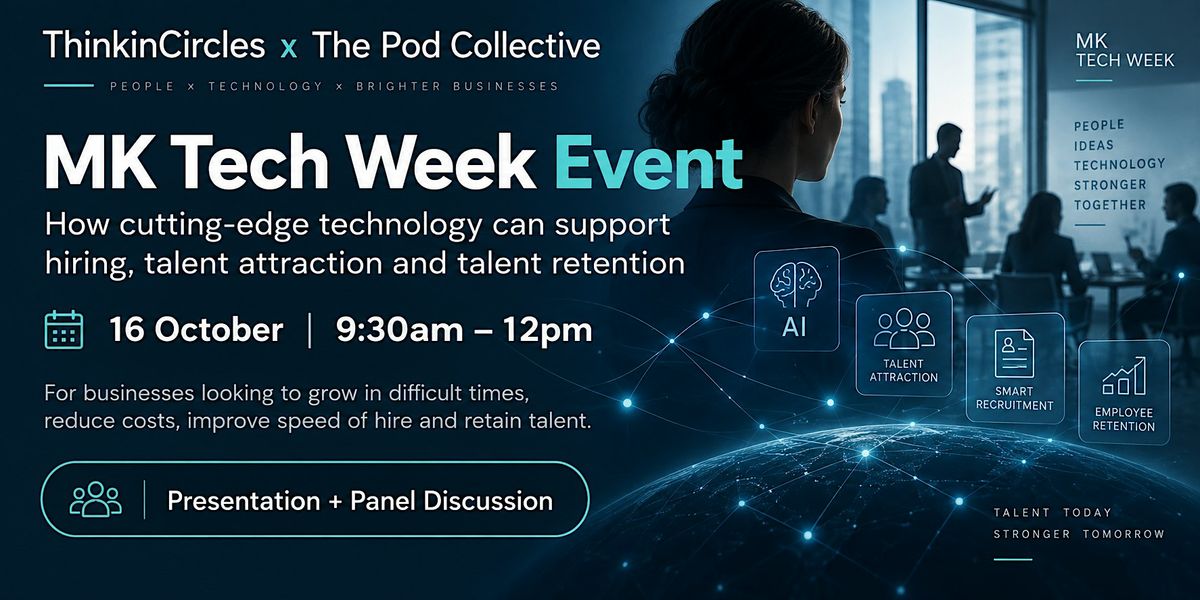 ThinkinCircles x The Pod Collective

PEOPLE × TECHNOLOGY × BRIGHTER BUSINESSES

MK Tech Week Event

How cutting-edge technology can support hiring, talent attraction and talent retention

16 October | 9:30am – 12pm

For businesses looking to grow in difficult times, reduce costs, improve speed of hire and retain talent.

Presentation + Panel Discussion

MK
TECH WEEK

PEOPLE
IDEAS
TECHNOLOGY
STRONGER
TOGETHER

AI

TALENT
ATTRACTION

SMART
RECRUITMENT

EMPLOYEE
RETENTION

TALENT TODAY
STRONGER TOMORROW